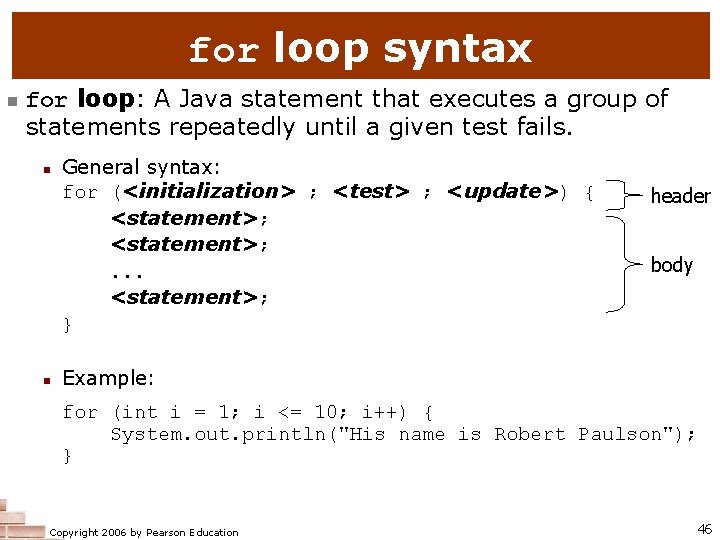 for loop syntax

for loop: A Java statement that executes a group of statements repeatedly until a given test fails.

General syntax:
for (<initialization> ; <test> ; <update>) {
    <statement>;
    <statement>;
    ...
    <statement>;
}

header

body

Example:
for (int i = 1; i <= 10; i++) {
    System.out.println("His name is Robert Paulson");
}

Copyright 2006 by Pearson Education

46